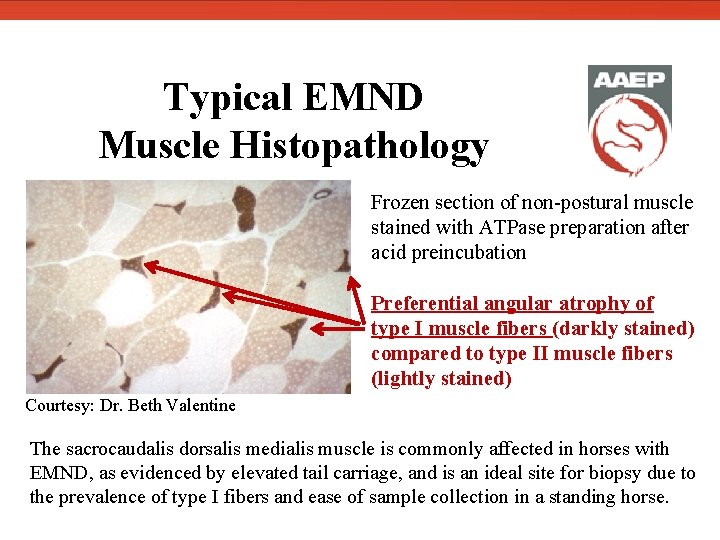 Typical EMND Muscle Histopathology

AAEP

Frozen section of non-postural muscle stained with ATPase preparation after acid preincubation

Preferential angular atrophy of type I muscle fibers (darkly stained) compared to type II muscle fibers (lightly stained)

Courtesy: Dr. Beth Valentine

The sacrocaudalis dorsalis medialis muscle is commonly affected in horses with EMND, as evidenced by elevated tail carriage, and is an ideal site for biopsy due to the prevalence of type I fibers and ease of sample collection in a standing horse.